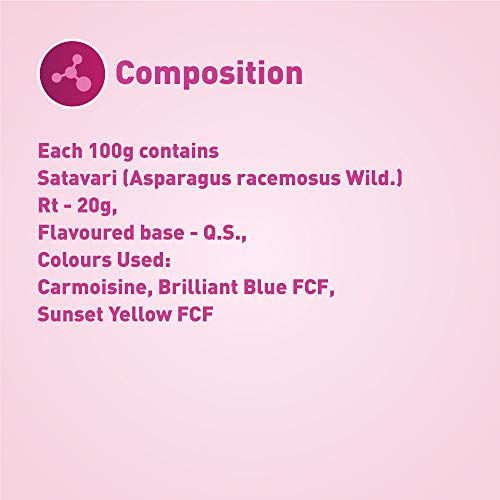 Composition

Each 100g contains
Satavari (Asparagus racemosus Wild.)
Rt - 20g,
Flavoured base - Q.S.,
Colours Used:
Carmoisine, Brilliant Blue FCF,
Sunset Yellow FCF